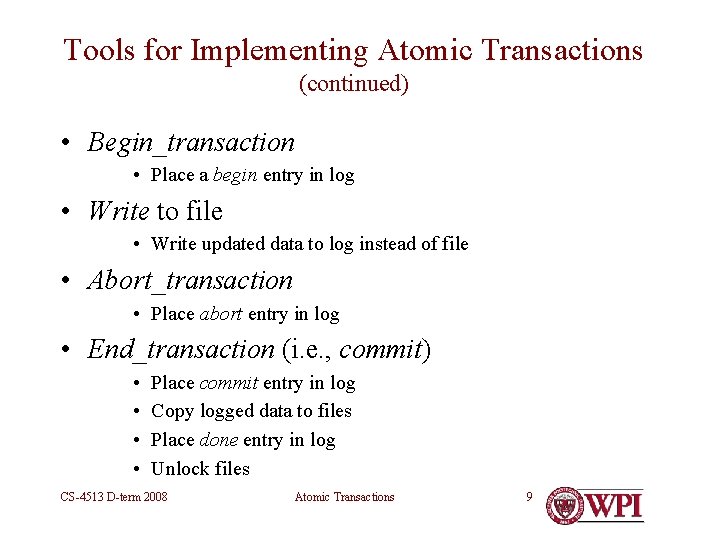 Tools for Implementing Atomic Transactions
(continued)

• Begin_transaction
  • Place a begin entry in log
• Write to file
  • Write updated data to log instead of file
• Abort_transaction
  • Place abort entry in log
• End_transaction (i.e., commit)
  • Place commit entry in log
  • Copy logged data to files
  • Place done entry in log
  • Unlock files

CS-4513 D-term 2008

Atomic Transactions

9

WPI